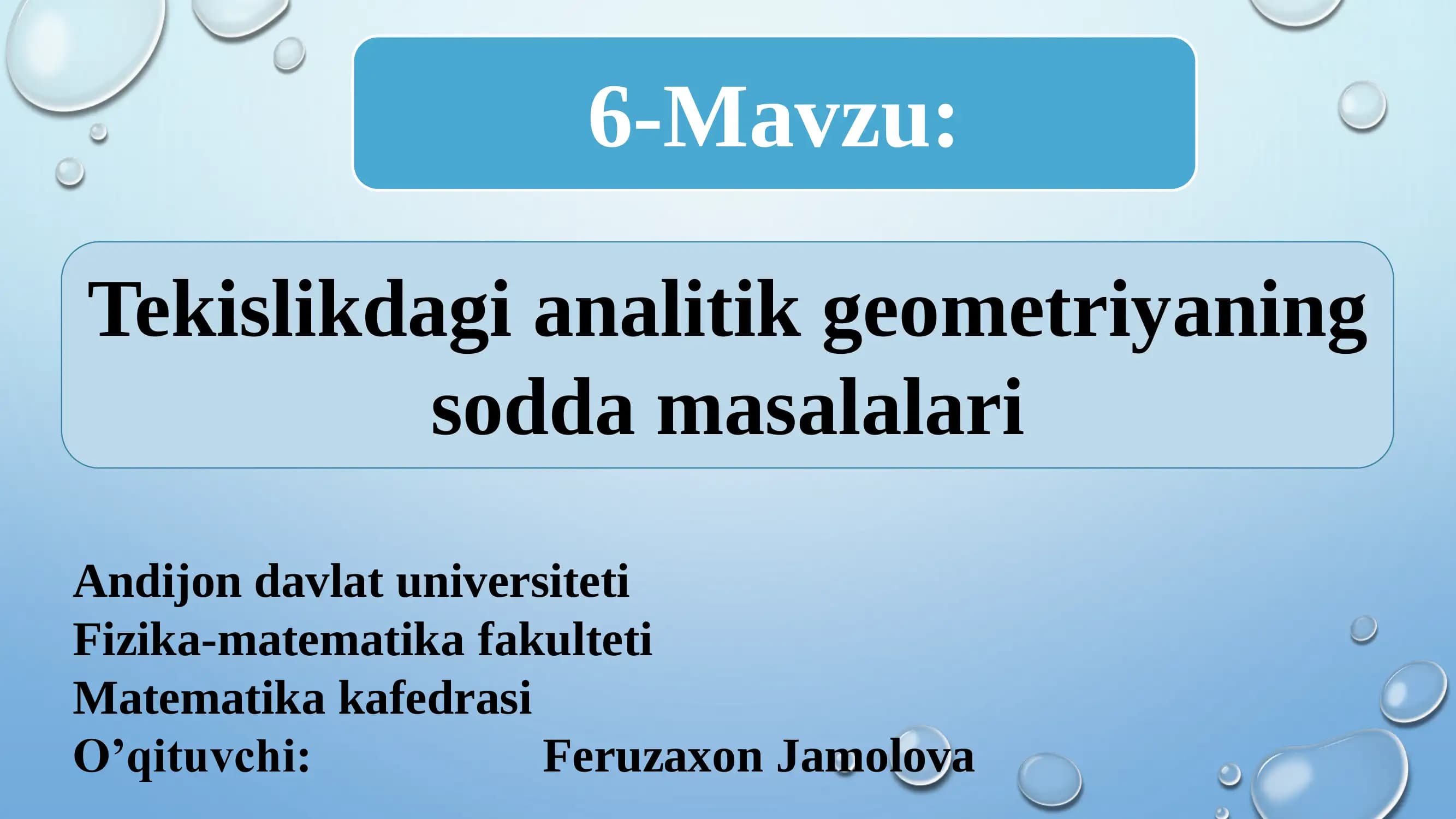 6-Mavzu:

Tekislikdagi analitik geometriyaning sodda masalalari

Andijon davlat universiteti
Fizika-matematika fakulteti
Matematika kafedrasi
O’qituvchi: Feruzaxon Jamolova